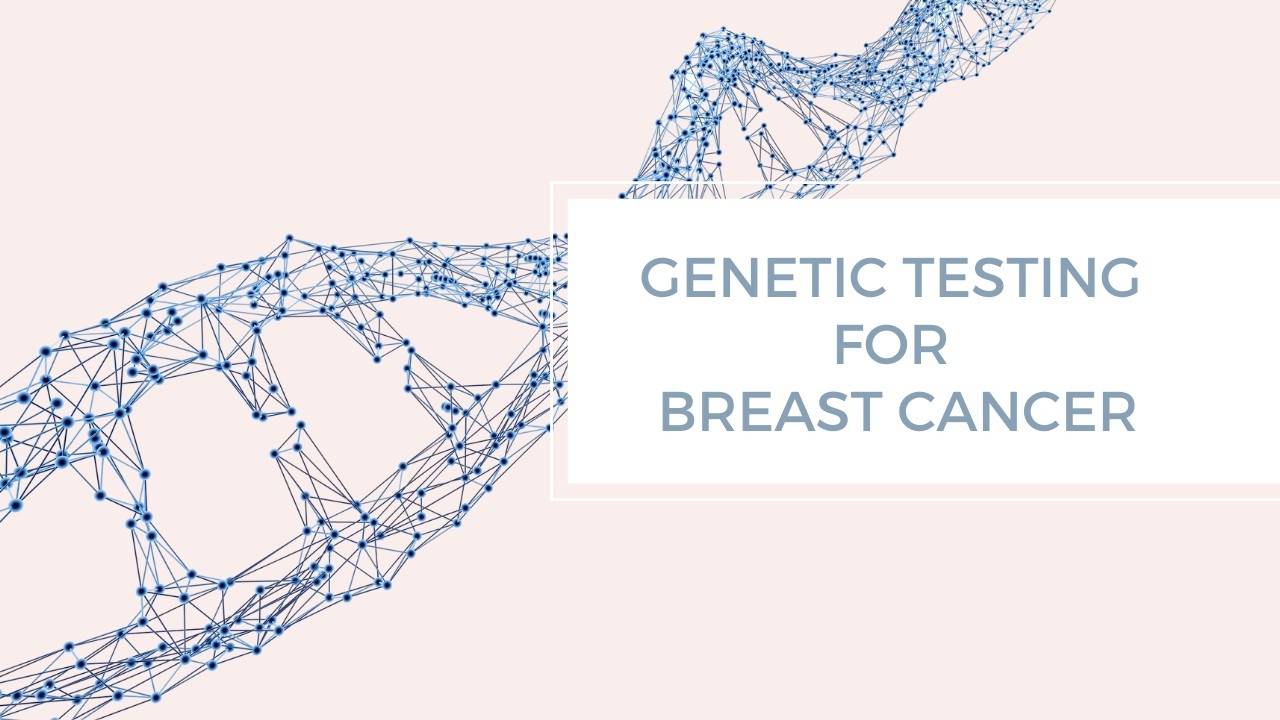 GENETIC TESTING
FOR
BREAST CANCER